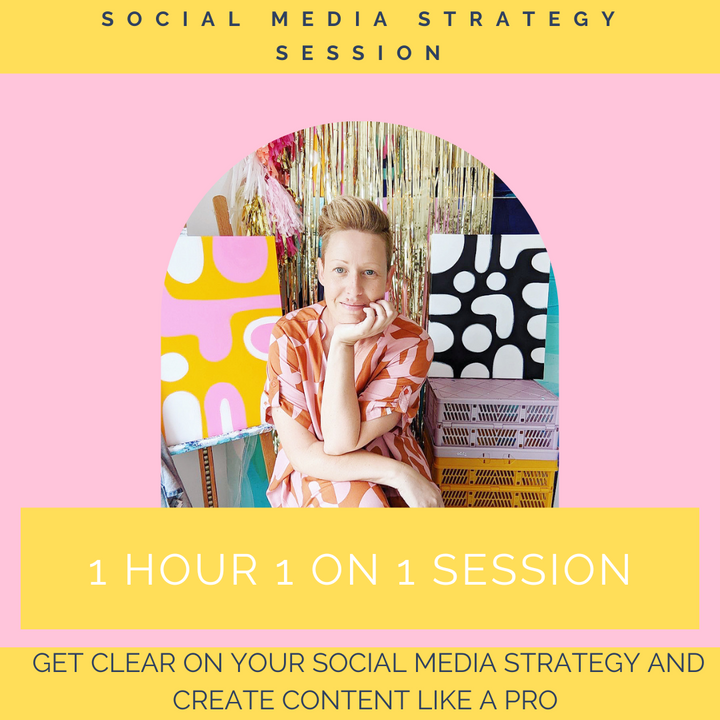 SOCIAL MEDIA STRATEGY SESSION

1 HOUR 1 ON 1 SESSION

GET CLEAR ON YOUR SOCIAL MEDIA STRATEGY AND CREATE CONTENT LIKE A PRO